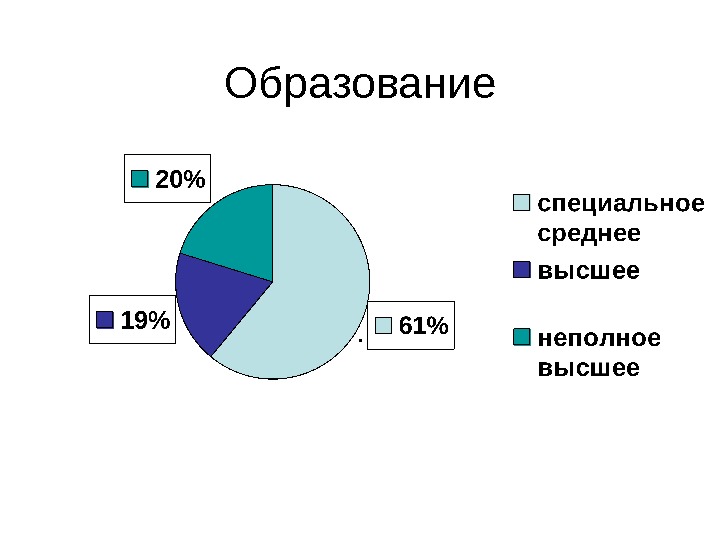 Образование

20%

19%

61%

специальное среднее

высшее

неполное высшее